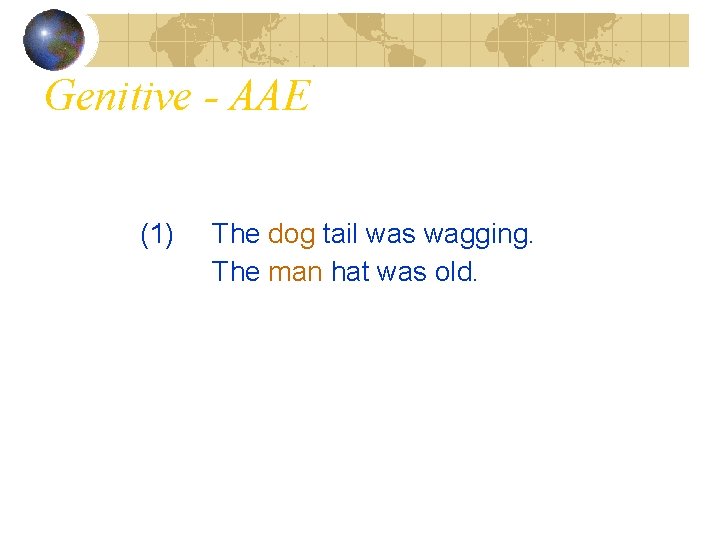 Genitive - AAE

(1) The dog tail was wagging.
The man hat was old.